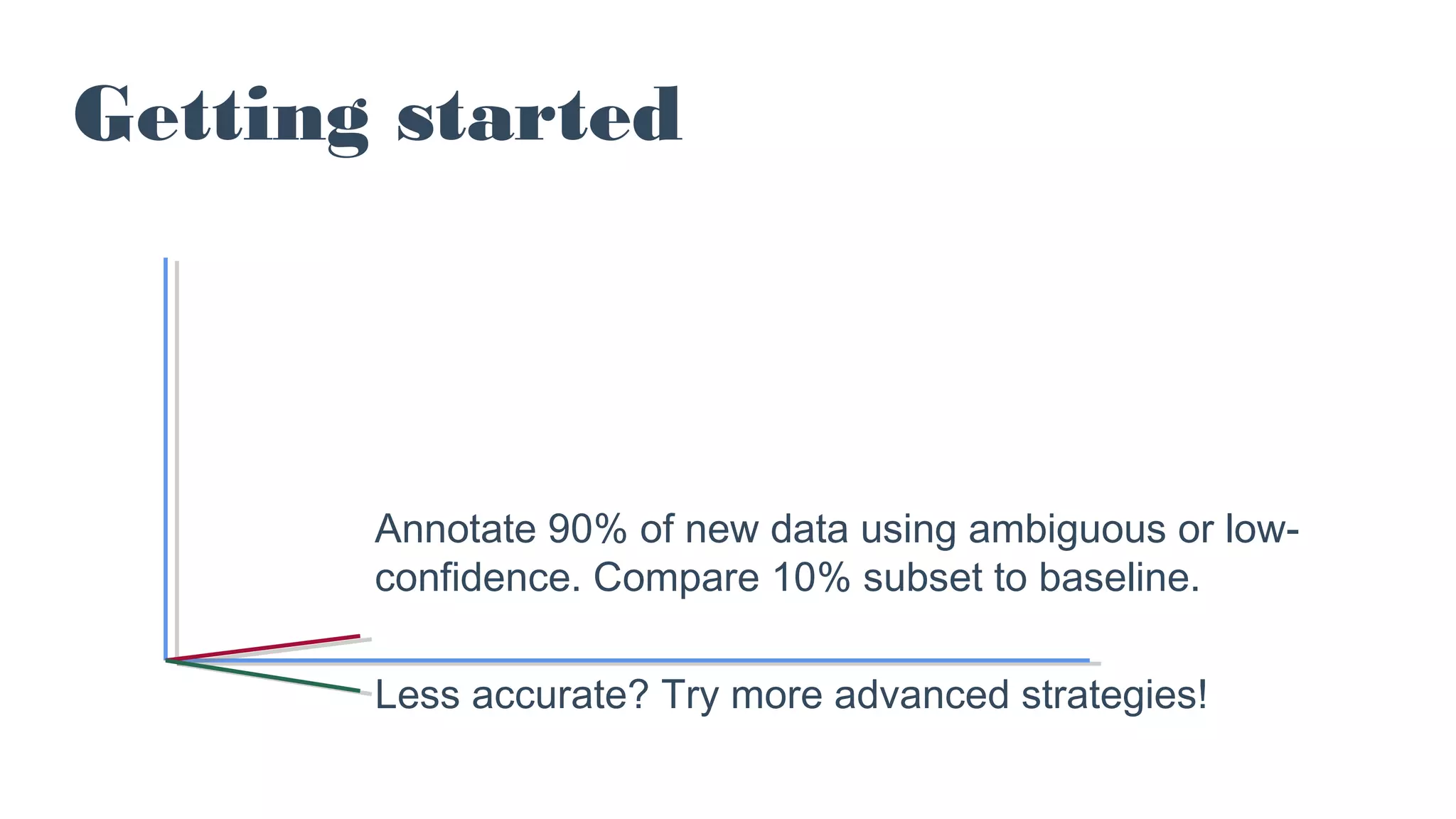 Getting started

Annotate 90% of new data using ambiguous or low-confidence. Compare 10% subset to baseline.

Less accurate? Try more advanced strategies!